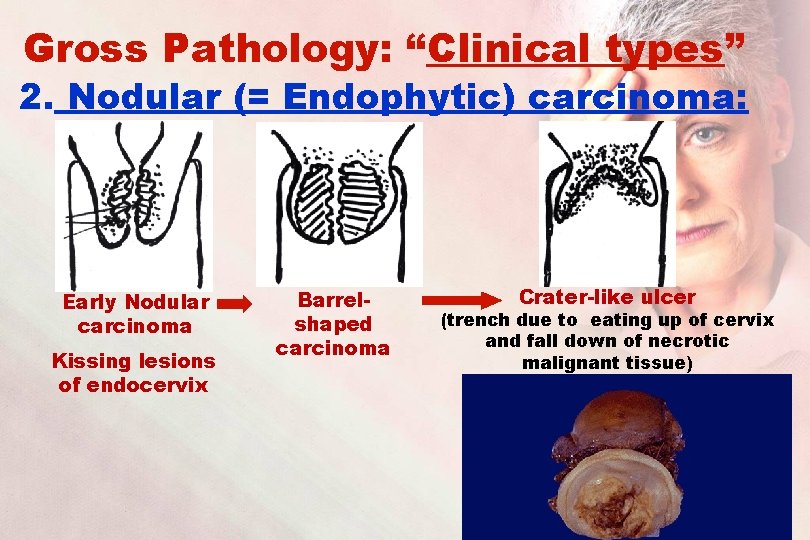 Gross Pathology: “Clinical types”

2. Nodular (= Endophytic) carcinoma:

Early Nodular carcinoma

Kissing lesions of endocervix

Barrel-shaped carcinoma

Crater-like ulcer
(trench due to eating up of cervix and fall down of necrotic malignant tissue)